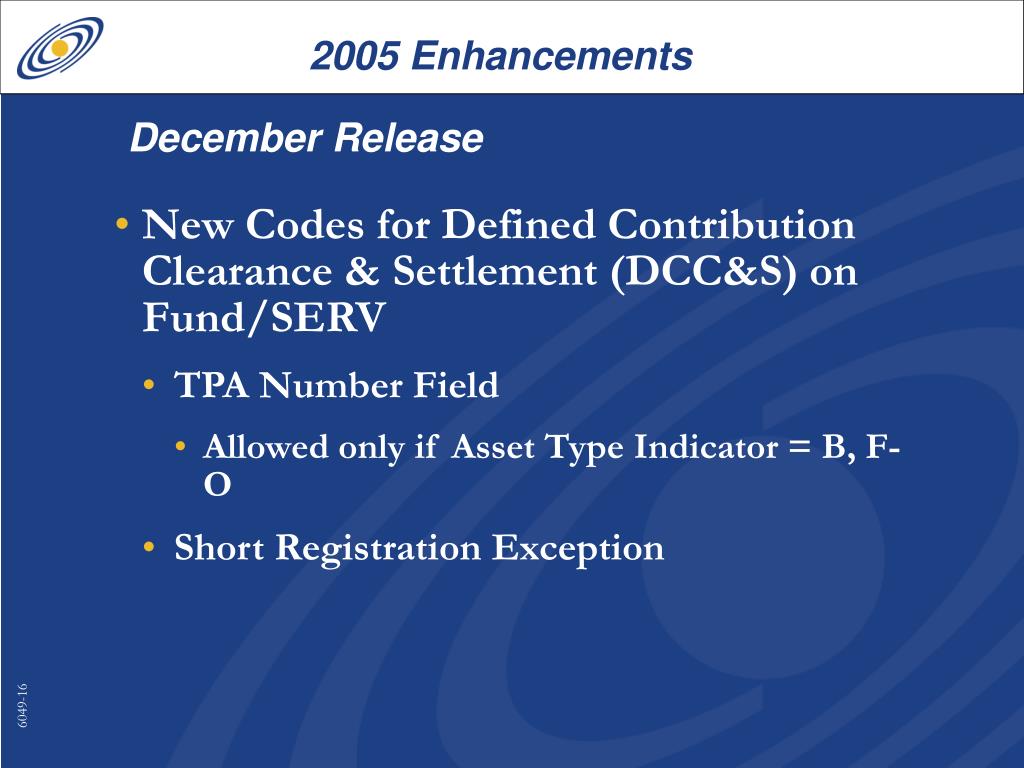 2005 Enhancements

December Release

• New Codes for Defined Contribution Clearance & Settlement (DCC&S) on Fund/SERV

• TPA Number Field

• Allowed only if Asset Type Indicator = B, F-O

• Short Registration Exception

6049-16